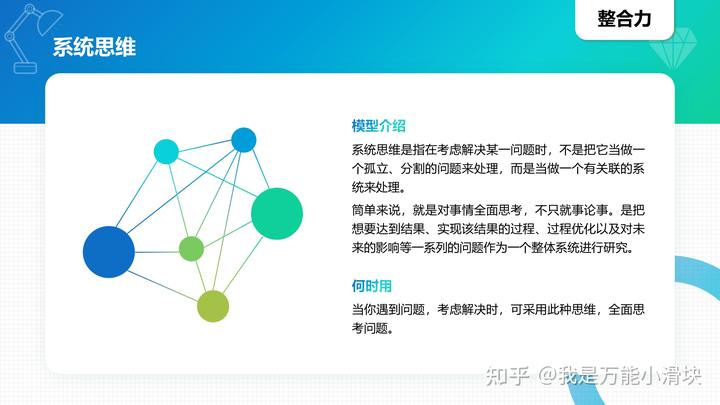 系统思维

整合力

模型介绍

系统思维是指在考虑解决某一问题时，不是把它当做一个孤立、分割的问题来处理，而是当做一个有关联的系统来处理。

简单来说，就是对事情全面思考，不只就事论事。是把想要达到结果、实现该结果的过程、过程优化以及对未来的影响等一系列的问题作为一个整体系统进行研究。

何时用

当你遇到问题，考虑解决时，可采用此种思维，全面思考问题。

知乎 @我是万能小滑块